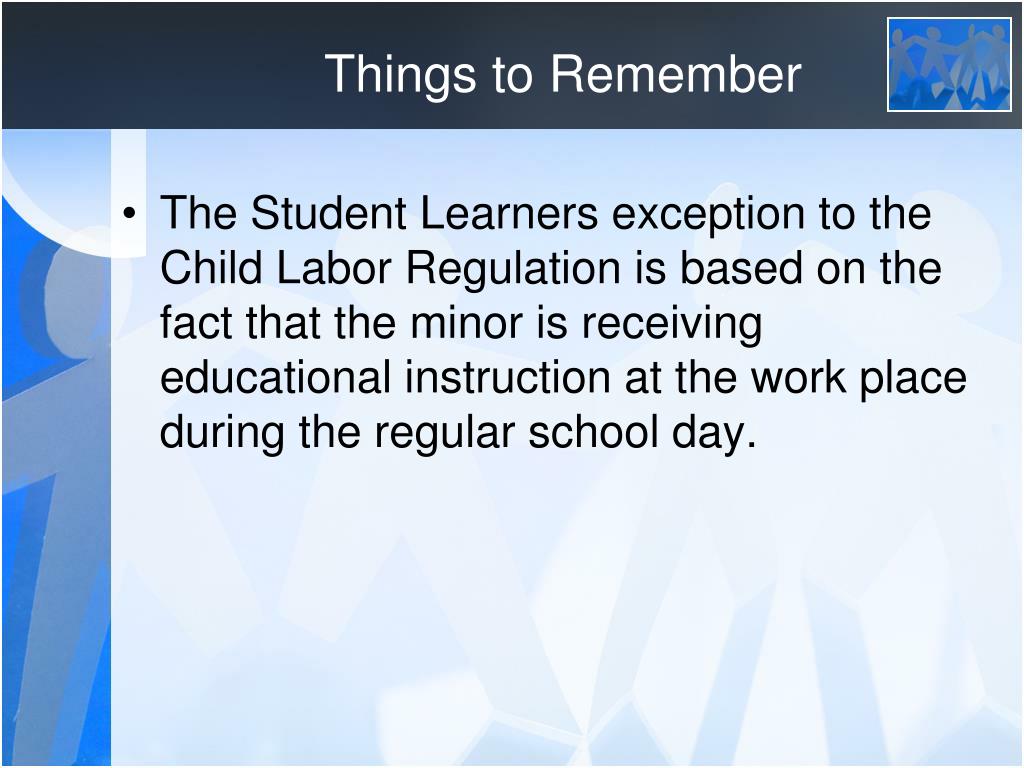 Things to Remember

• The Student Learners exception to the Child Labor Regulation is based on the fact that the minor is receiving educational instruction at the work place during the regular school day.